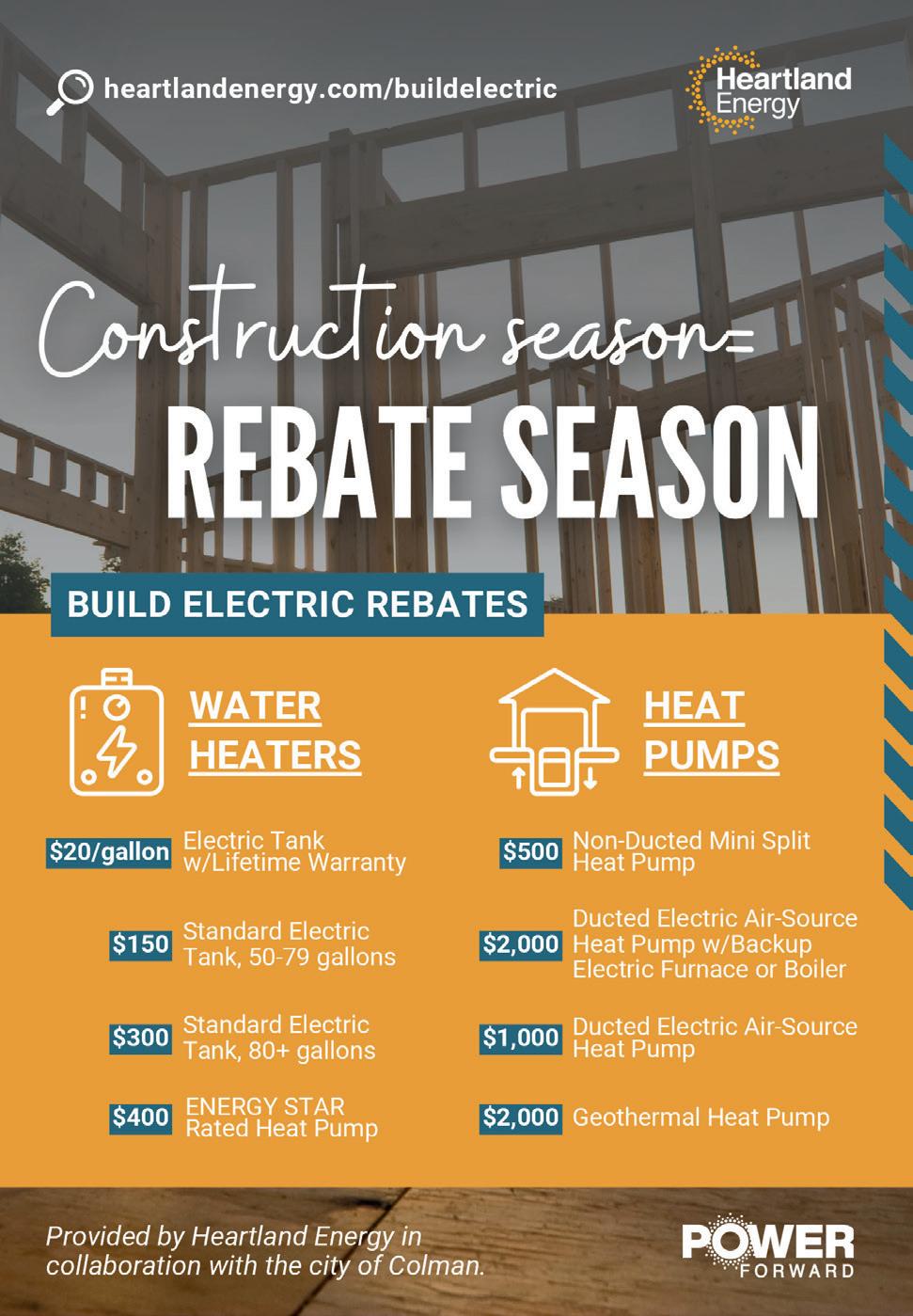 heartlandenergy.com/buildelectric

Heartland Energy

Construction season=
REBATE SEASON

BUILD ELECTRIC REBATES

WATER HEATERS

$20/gallon Electric Tank w/Lifetime Warranty

$150 Standard Electric Tank, 50-79 gallons

$300 Standard Electric Tank, 80+ gallons

$400 ENERGY STAR Rated Heat Pump

HEAT PUMPS

$500 Non-Ducted Mini Split Heat Pump

$2,000 Ducted Electric Air-Source Heat Pump w/Backup Electric Furnace or Boiler

$1,000 Ducted Electric Air-Source Heat Pump

$2,000 Geothermal Heat Pump

Provided by Heartland Energy in collaboration with the city of Colman.

POWER FORWARD